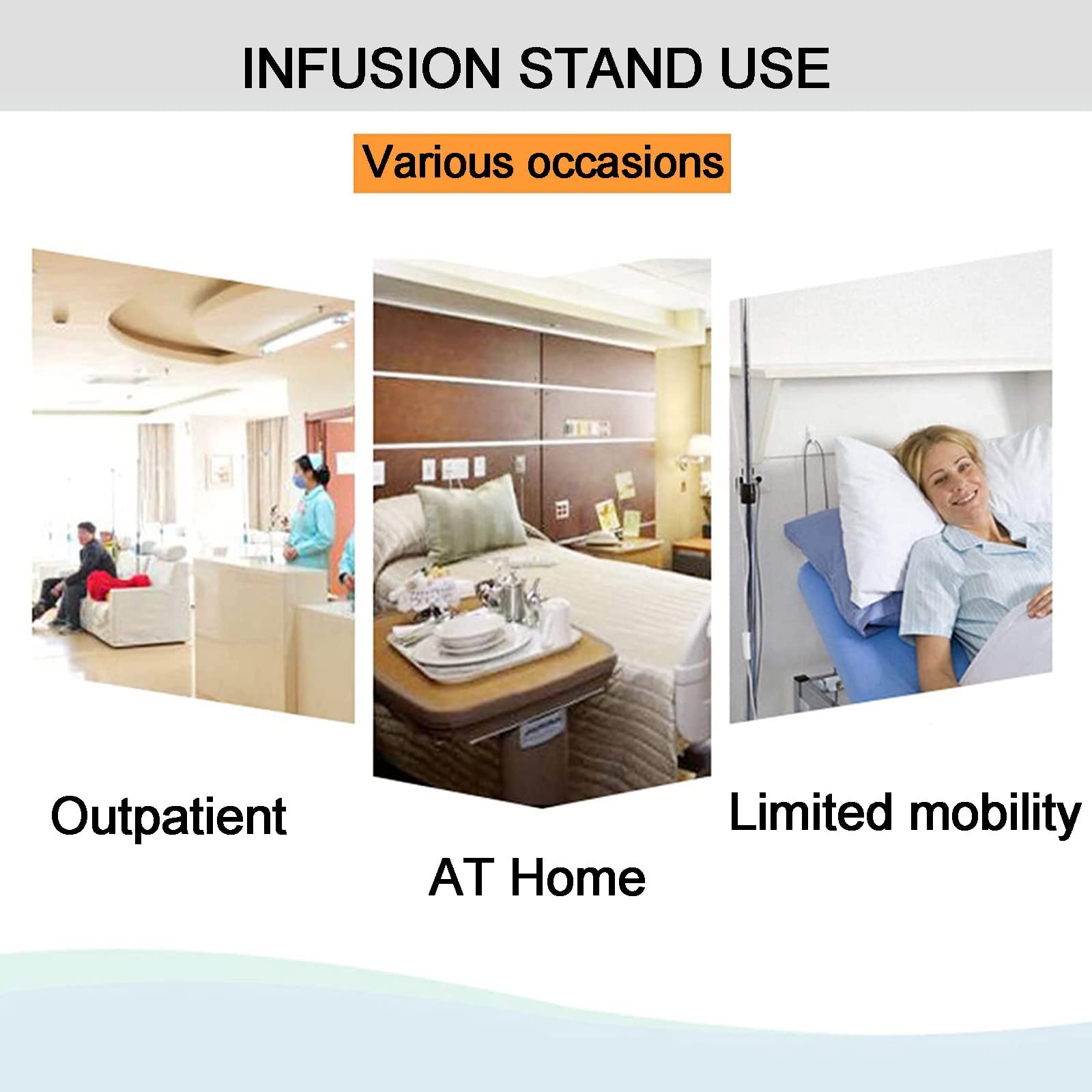 INFUSION STAND USE

Various occasions

Outpatient

AT Home

Limited mobility